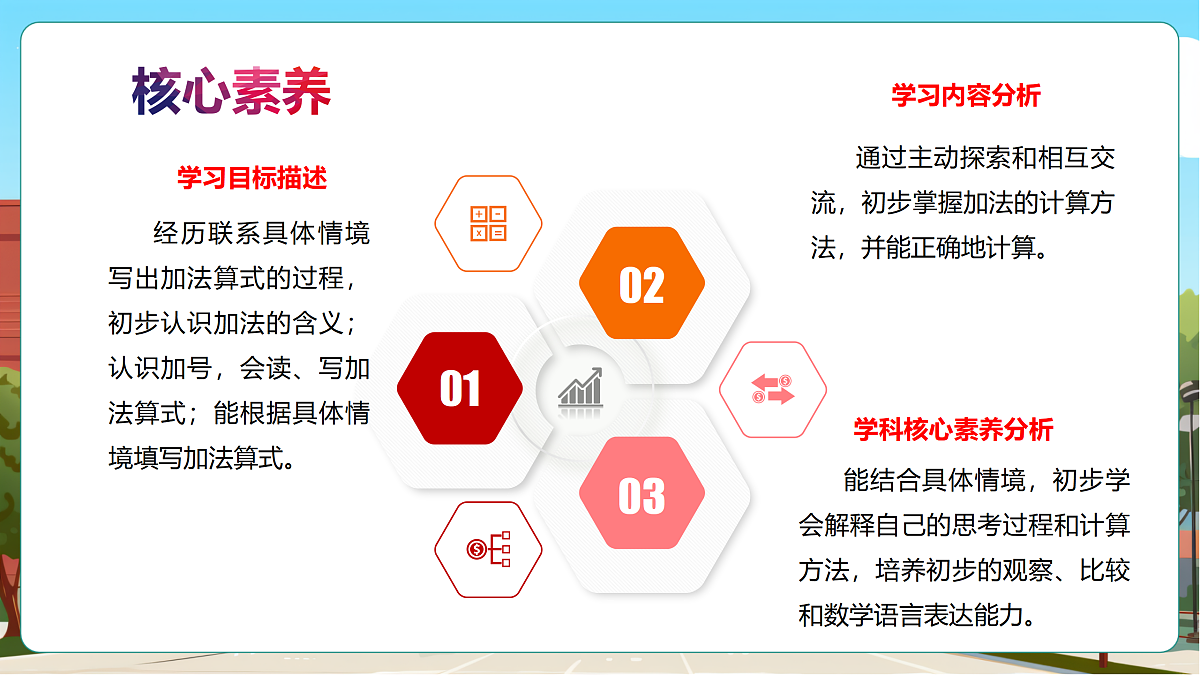 核心素养

学习目标描述

经历联系具体情境写出加法算式的过程，初步认识加法的含义；认识加号，会读、写加法算式；能根据具体情境填写加法算式。

01

02

03

学习内容分析

通过主动探索和相互交流，初步掌握加法的计算方法，并能正确地计算。

学科核心素养分析

能结合具体情境，初步学会解释自己的思考过程和计算方法，培养初步的观察、比较和数学语言表达能力。